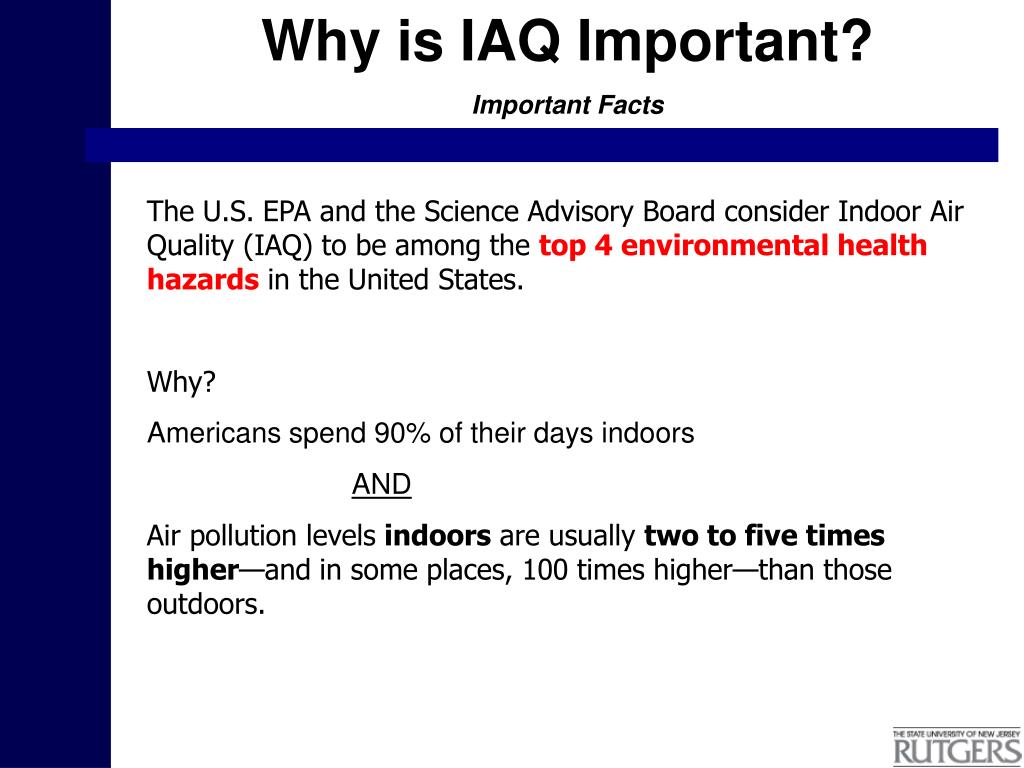 Why is IAQ Important?

Important Facts

The U.S. EPA and the Science Advisory Board consider Indoor Air Quality (IAQ) to be among the top 4 environmental health hazards in the United States.

Why?

Americans spend 90% of their days indoors

AND

Air pollution levels indoors are usually two to five times higher—and in some places, 100 times higher—than those outdoors.

THE STATE UNIVERSITY OF NEW JERSEY
RUTGERS